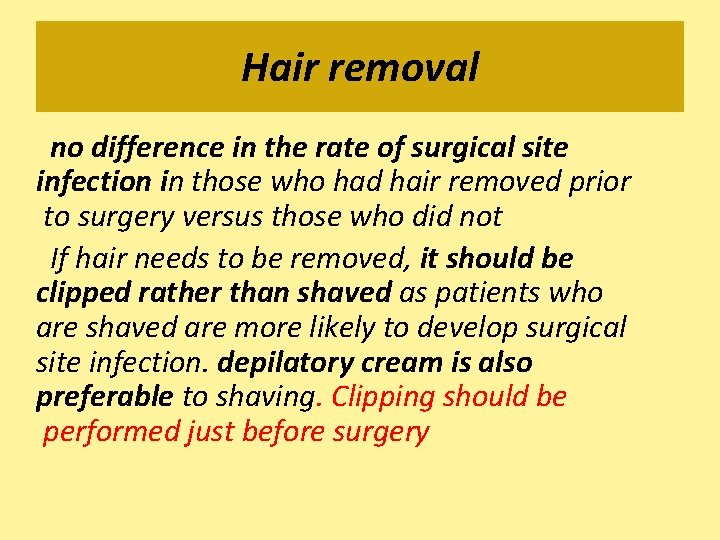 Hair removal

no difference in the rate of surgical site infection in those who had hair removed prior to surgery versus those who did not

If hair needs to be removed, it should be clipped rather than shaved as patients who are shaved are more likely to develop surgical site infection. depilatory cream is also preferable to shaving. Clipping should be performed just before surgery